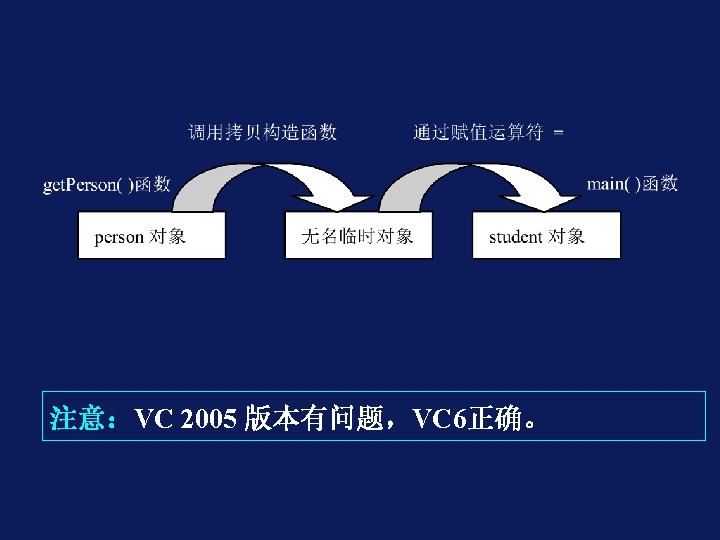 调用拷贝构造函数

通过赋值运算符 =

getPerson( )函数

main( )函数

person 对象

无名临时对象

student 对象

注意：VC 2005 版本有问题，VC6正确。